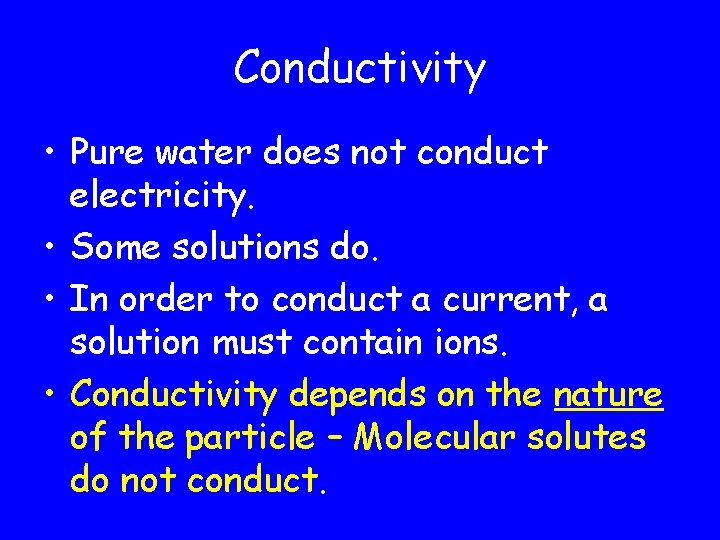 Conductivity

• Pure water does not conduct electricity.
• Some solutions do.
• In order to conduct a current, a solution must contain ions.
• Conductivity depends on the nature of the particle – Molecular solutes do not conduct.